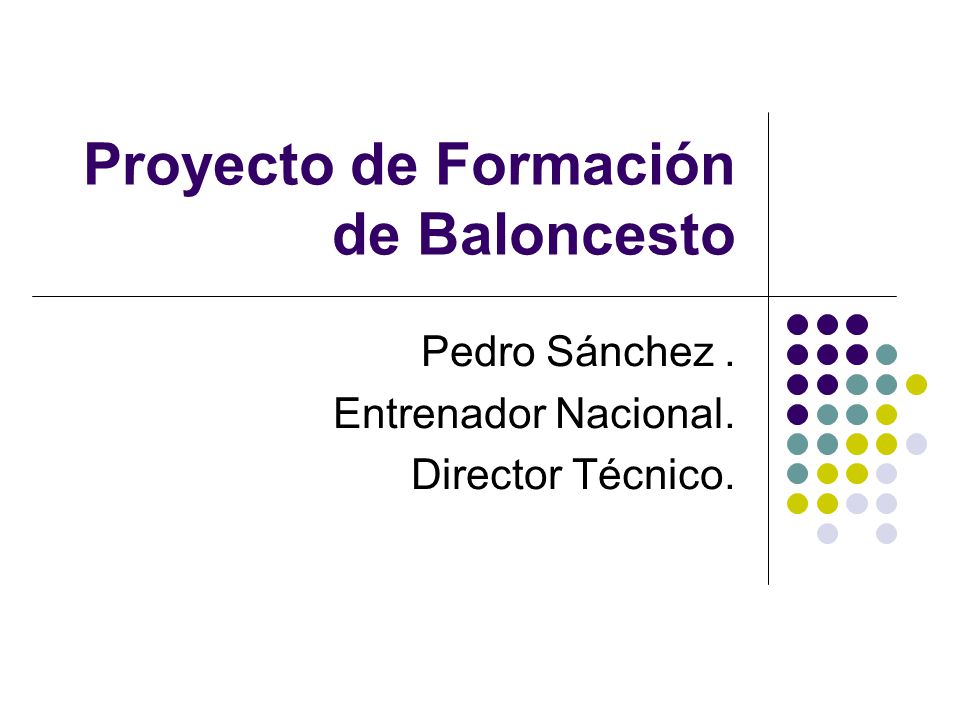 Proyecto de Formación de Baloncesto

Pedro Sánchez .
Entrenador Nacional.
Director Técnico.